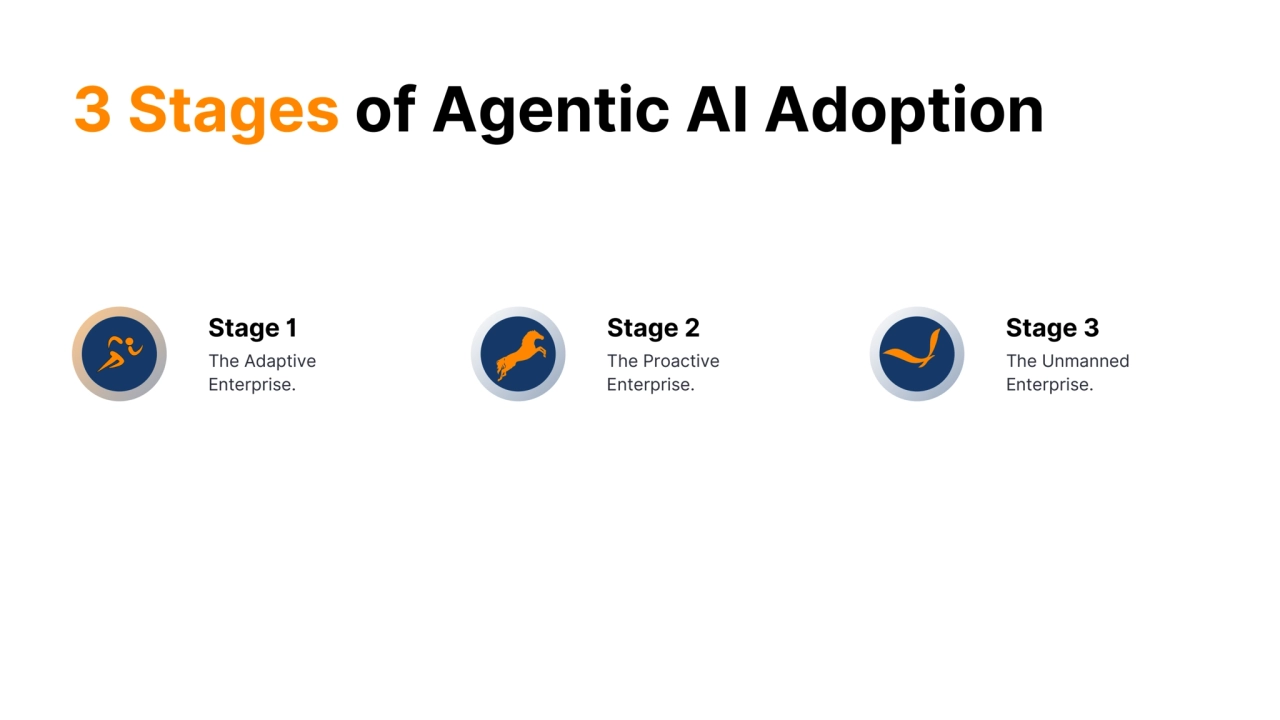 3 Stages of Agentic AI Adoption

Stage 1
The Adaptive Enterprise.

Stage 2
The Proactive Enterprise.

Stage 3
The Unmanned Enterprise.